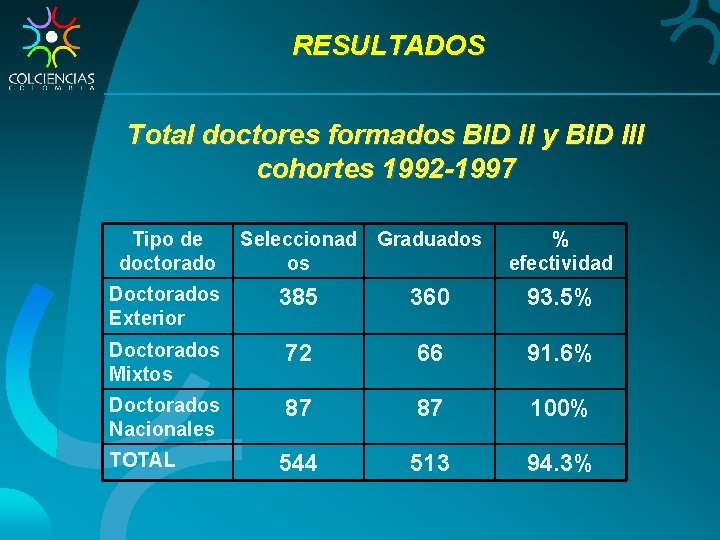 COLCIENCIAS
COLOMBIA

RESULTADOS

Total doctores formados BID II y BID III cohortes 1992-1997

| Tipo de doctorado | Seleccionados | Graduados | % efectividad |
|---|---|---|---|
| Doctorados Exterior | 385 | 360 | 93.5% |
| Doctorados Mixtos | 72 | 66 | 91.6% |
| Doctorados Nacionales | 87 | 87 | 100% |
| TOTAL | 544 | 513 | 94.3% |